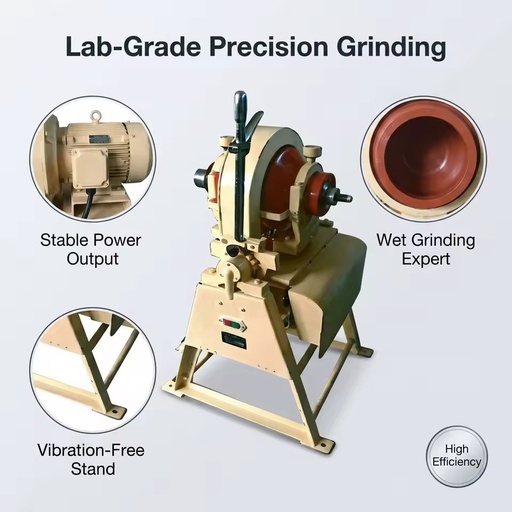 Lab-Grade Precision Grinding

Stable Power Output

Wet Grinding Expert

Vibration-Free Stand

High Efficiency